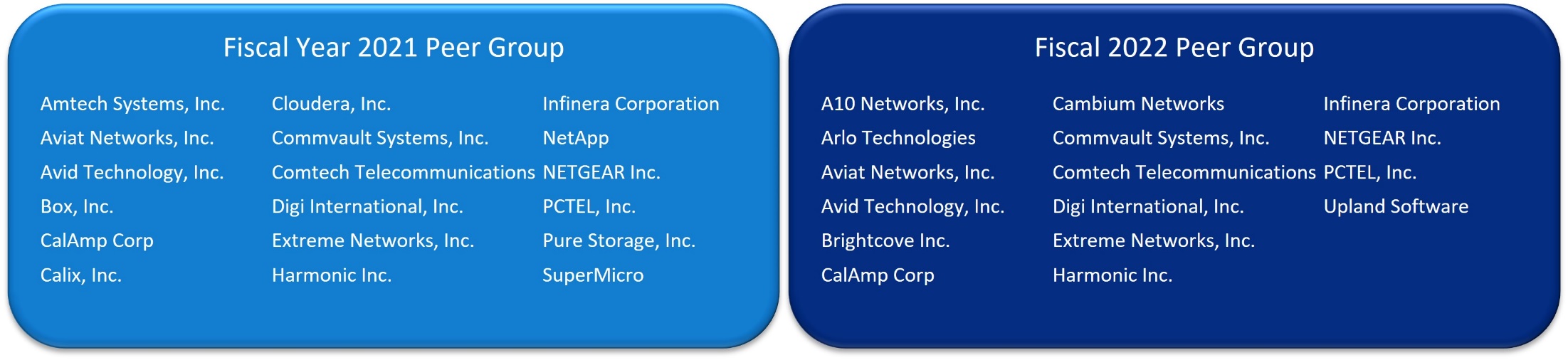 Fiscal Year 2021 Peer Group

Amtech Systems, Inc.
Aviat Networks, Inc.
Avid Technology, Inc.
Box, Inc.
CalAmp Corp
Calix, Inc.

Cloudera, Inc.
Commvault Systems, Inc.
Comtech Telecommunications
Digi International, Inc.
Extreme Networks, Inc.
Harmonic Inc.

Infinera Corporation
NetApp
NETGEAR Inc.
PCTEL, Inc.
Pure Storage, Inc.
SuperMicro

Fiscal 2022 Peer Group

A10 Networks, Inc.
Arlo Technologies
Aviat Networks, Inc.
Avid Technology, Inc.
Brightcove Inc.
CalAmp Corp

Cambium Networks
Commvault Systems, Inc.
Comtech Telecommunications
Digi International, Inc.
Extreme Networks, Inc.
Harmonic Inc.

Infinera Corporation
NETGEAR Inc.
PCTEL, Inc.
Upland Software